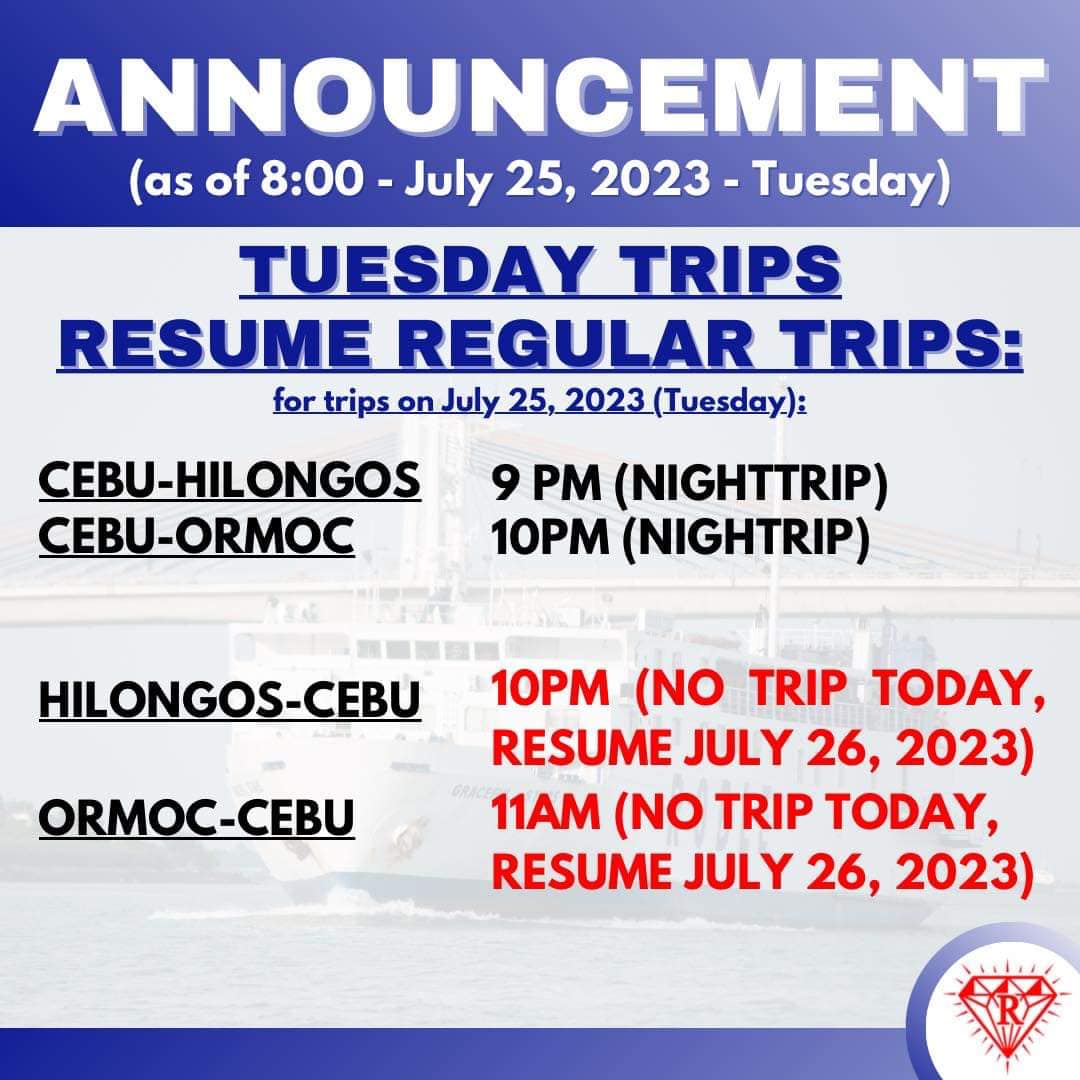 ANNOUNCEMENT
(as of 8:00 - July 25, 2023 - Tuesday)

TUESDAY TRIPS
RESUME REGULAR TRIPS:
for trips on July 25, 2023 (Tuesday):

CEBU-HILONGOS 9 PM (NIGHTTRIP)
CEBU-ORMOC 10PM (NIGHTRIP)

HILONGOS-CEBU 10PM (NO TRIP TODAY, RESUME JULY 26, 2023)
ORMOC-CEBU 11AM (NO TRIP TODAY, RESUME JULY 26, 2023)

R